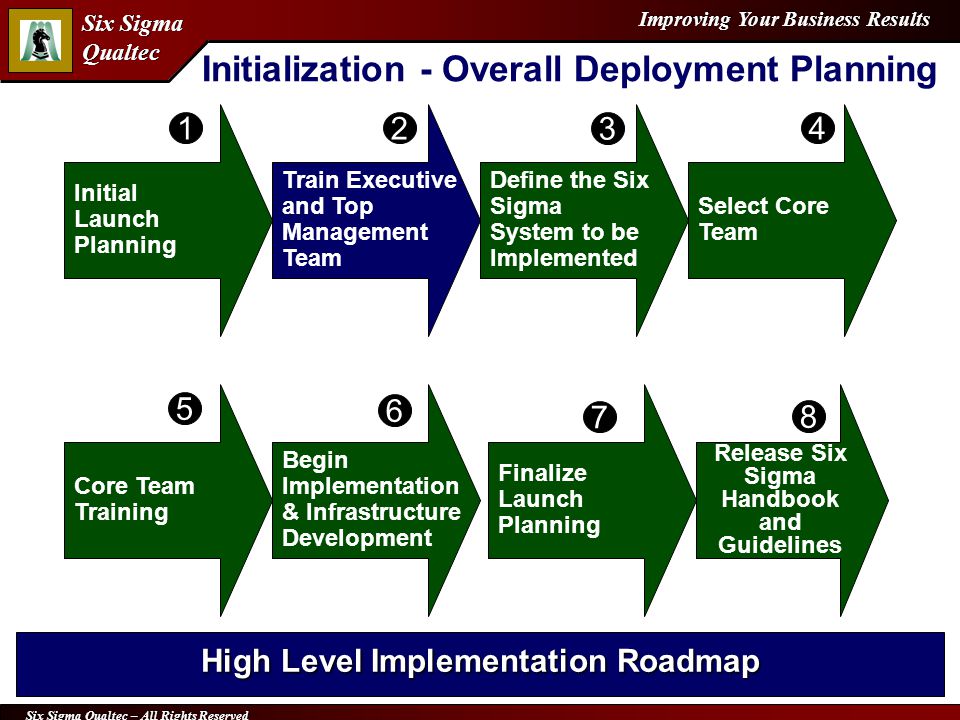 Six Sigma Qualtec

Improving Your Business Results

Initialization - Overall Deployment Planning

1
Initial Launch Planning

2
Train Executive and Top Management Team

3
Define the Six Sigma System to be Implemented

4
Select Core Team

5
Core Team Training

6
Begin Implementation & Infrastructure Development

7
Finalize Launch Planning

8
Release Six Sigma Handbook and Guidelines

High Level Implementation Roadmap

Six Sigma Qualtec – All Rights Reserved